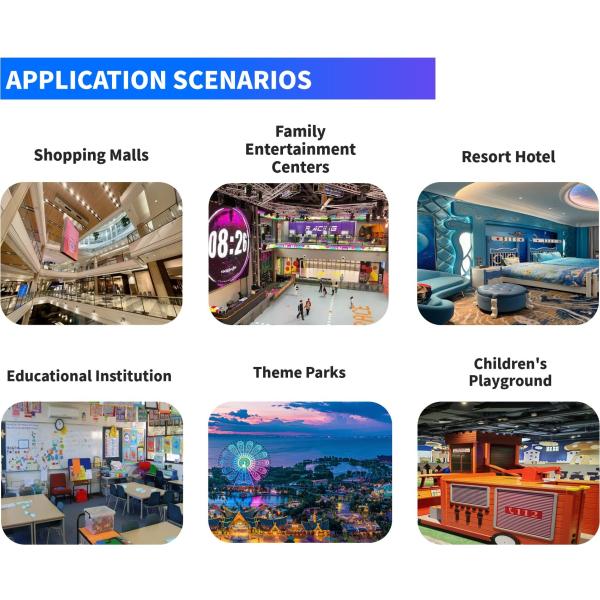 APPLICATION SCENARIOS

Shopping Malls

Family Entertainment Centers

Resort Hotel

08:26

RACING

Educational Institution

Theme Parks

Children's Playground